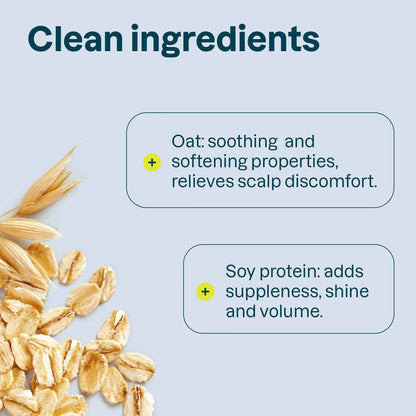 Clean ingredients

+ Oat: soothing and softening properties, relieves scalp discomfort.

+ Soy protein: adds suppleness, shine and volume.